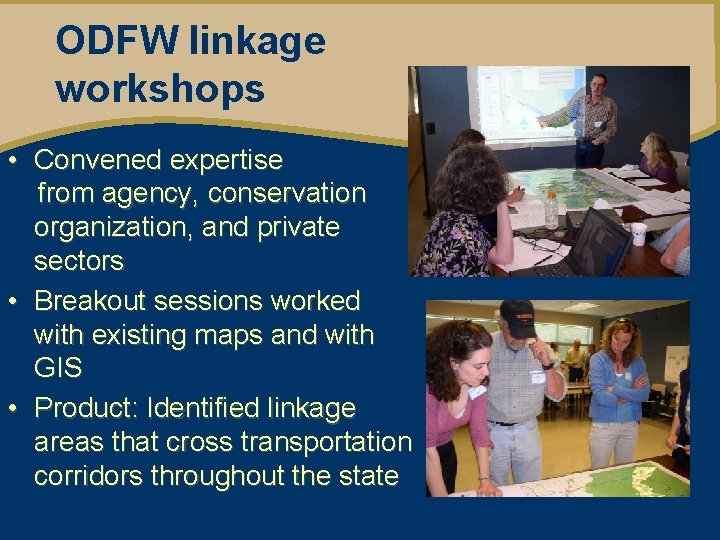 ODFW linkage workshops

• Convened expertise from agency, conservation organization, and private sectors
• Breakout sessions worked with existing maps and with GIS
• Product: Identified linkage areas that cross transportation corridors throughout the state